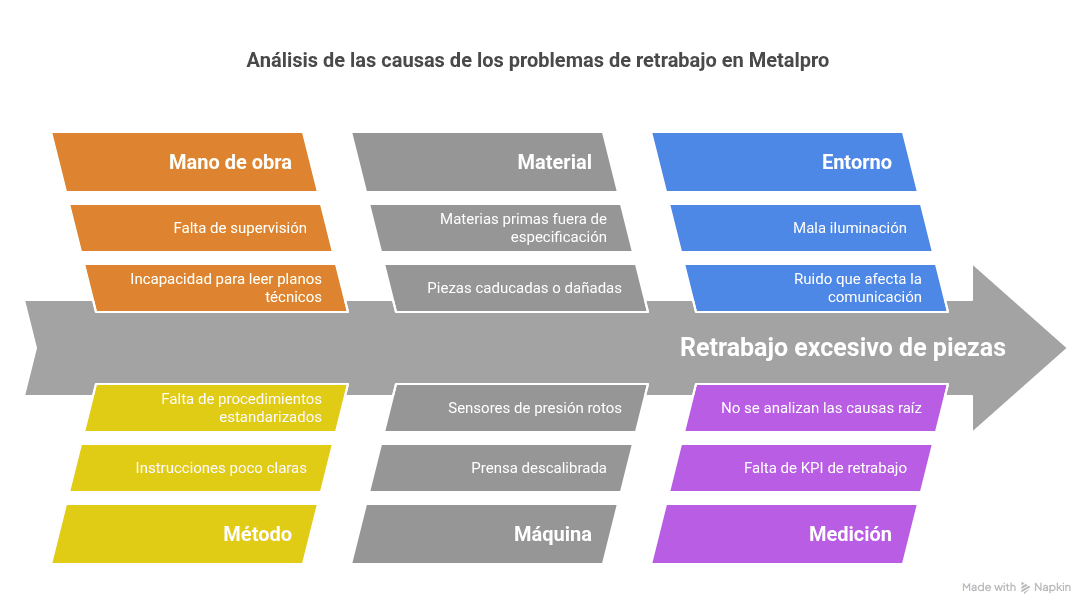 Análisis de las causas de los problemas de retrabajo en Metalpro

Mano de obra

Falta de supervisión

Incapacidad para leer planos técnicos

Material

Materias primas fuera de especificación

Piezas caducadas o dañadas

Entorno

Mala iluminación

Ruido que afecta la comunicación

Retrabajo excesivo de piezas

Falta de procedimientos estandarizados

Instrucciones poco claras

Método

Sensores de presión rotos

Prensa descalibrada

Máquina

No se analizan las causas raíz

Falta de KPI de retrabajo

Medición

Made with Napkin